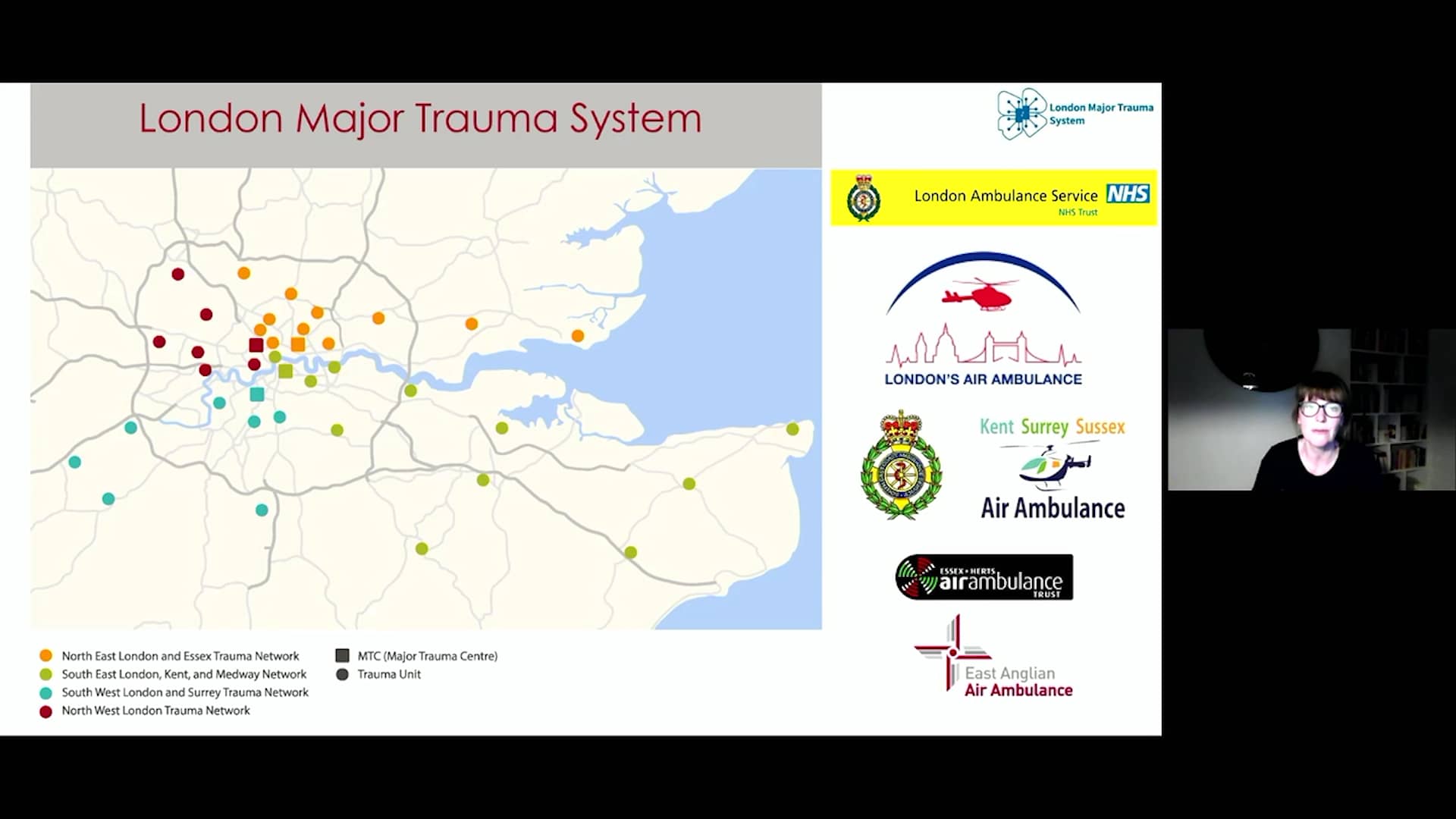 London Major Trauma System

London Major Trauma System

London Ambulance Service NHS
NHS Trust

LONDON'S AIR AMBULANCE

Kent Surrey Sussex
Air Ambulance

ESSEX • HERTS
airambulance
TRUST

East Anglian
Air Ambulance

North East London and Essex Trauma Network
South East London, Kent, and Medway Network
South West London and Surrey Trauma Network
North West London Trauma Network

MTC (Major Trauma Centre)
Trauma Unit